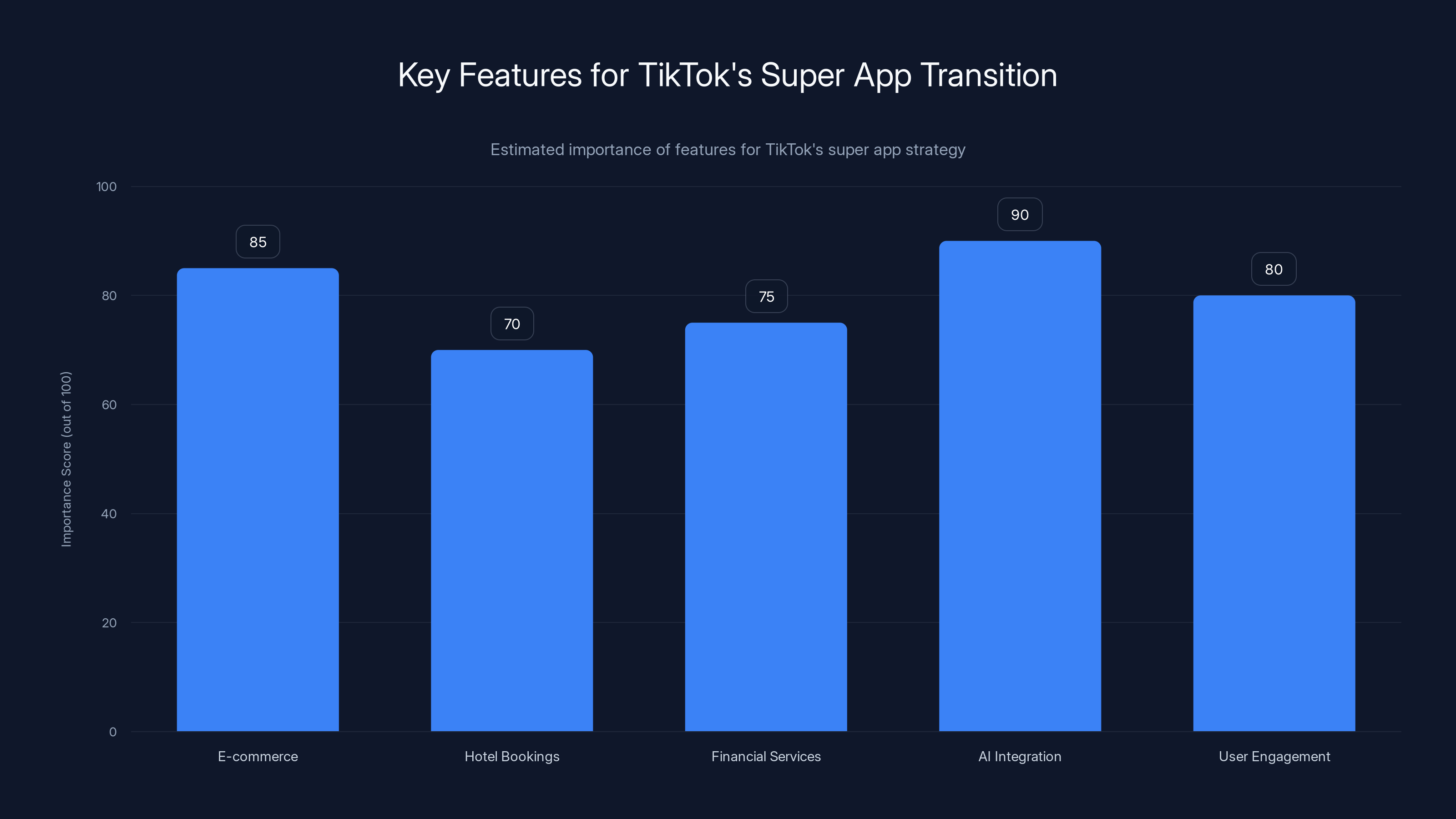 Key Features for TikTok's Super App Transition

Estimated importance of features for TikTok's super app strategy

Importance Score (out of 100)

100
80
60
40
20
0

85
70
75
90
80

E-commerce
Hotel Bookings
Financial Services
AI Integration
User Engagement